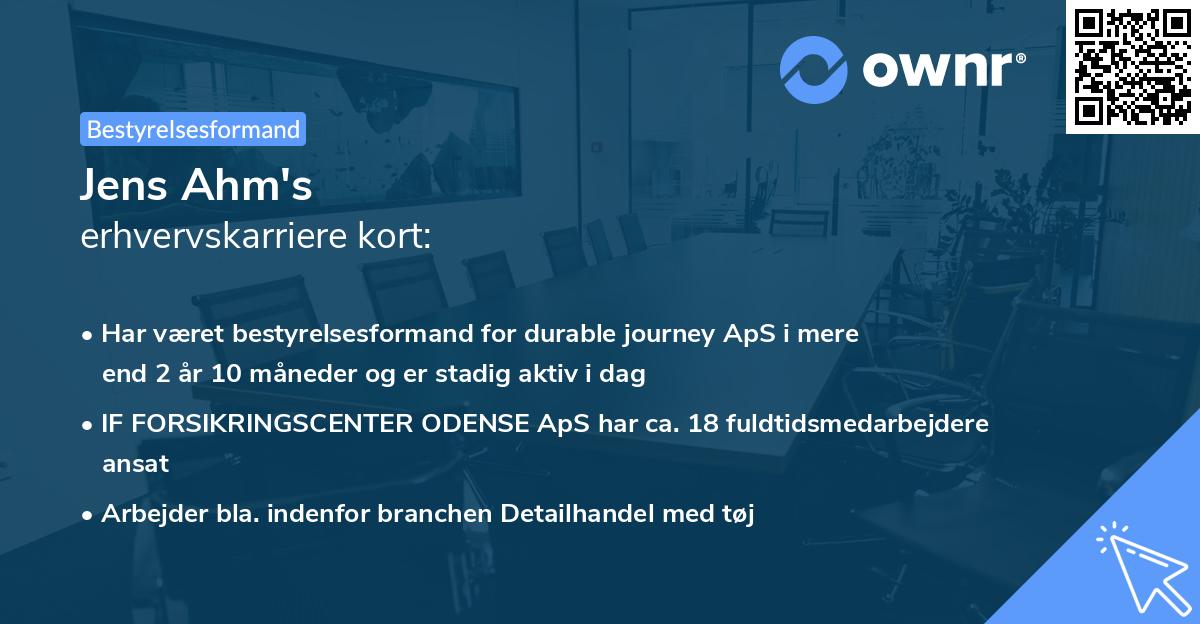 ownr®

Bestyrelsesformand

Jens Ahm's
erhvervskarriere kort:

• Har været bestyrelsesformand for durable journey ApS i mere end 2 år 10 måneder og er stadig aktiv i dag

• IF FORSIKRINGSCENTER ODENSE ApS har ca. 18 fuldtidsmedarbejdere ansat

• Arbejder bla. indenfor branchen Detailhandel med tøj